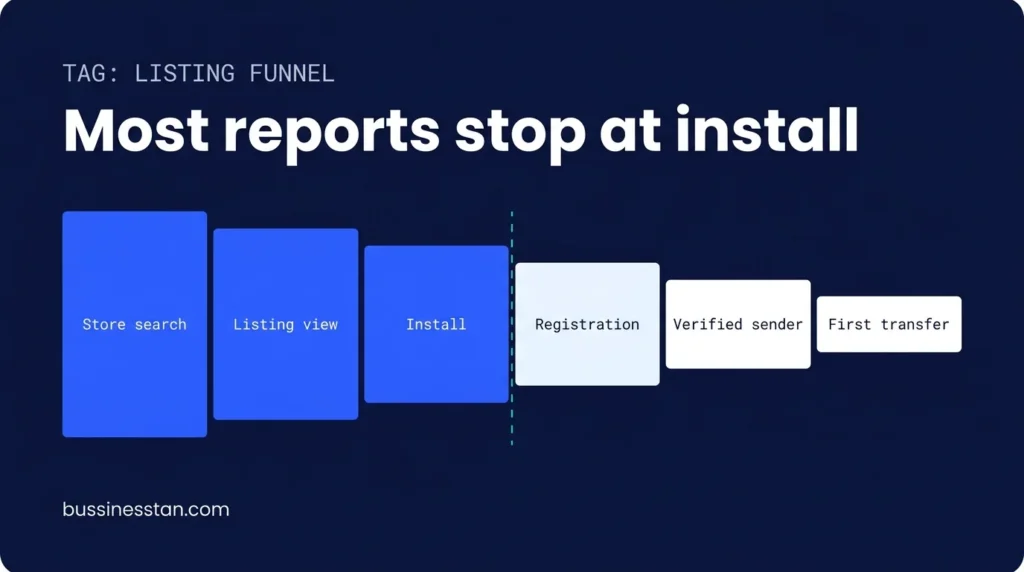 TAG: LISTING FUNNEL

Most reports stop at install

Store search

Listing view

Install

Registration

Verified sender

First transfer

bussinesstan.com